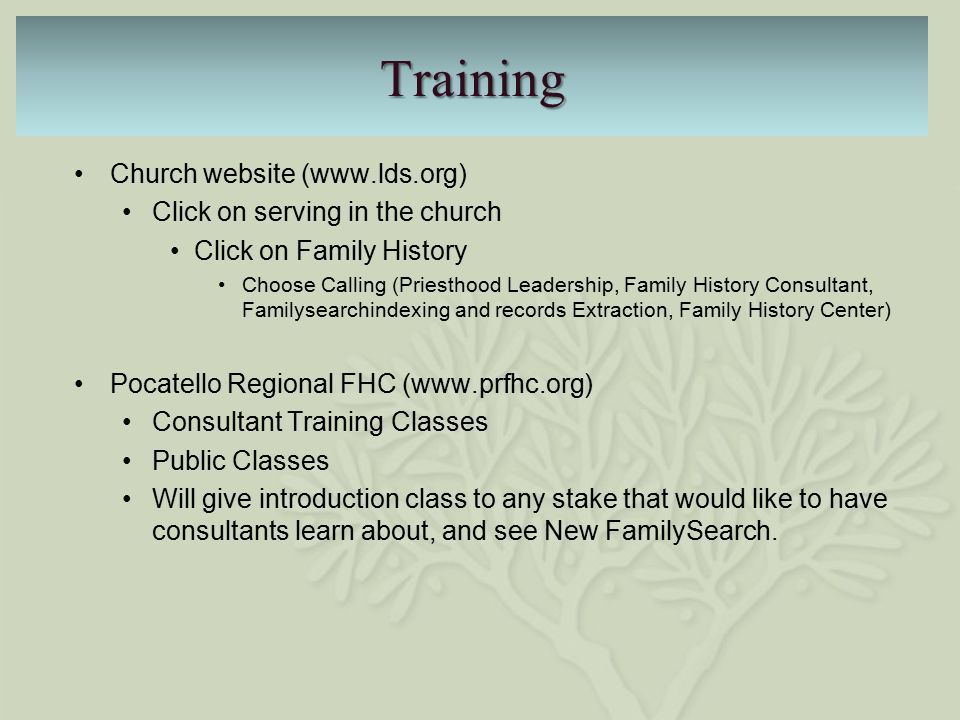 Training

• Church website (www.lds.org)
 • Click on serving in the church
 • Click on Family History
 • Choose Calling (Priesthood Leadership, Family History Consultant, Familysearchindexing and records Extraction, Family History Center)

• Pocatello Regional FHC (www.prfhc.org)
 • Consultant Training Classes
 • Public Classes
 • Will give introduction class to any stake that would like to have consultants learn about, and see New FamilySearch.